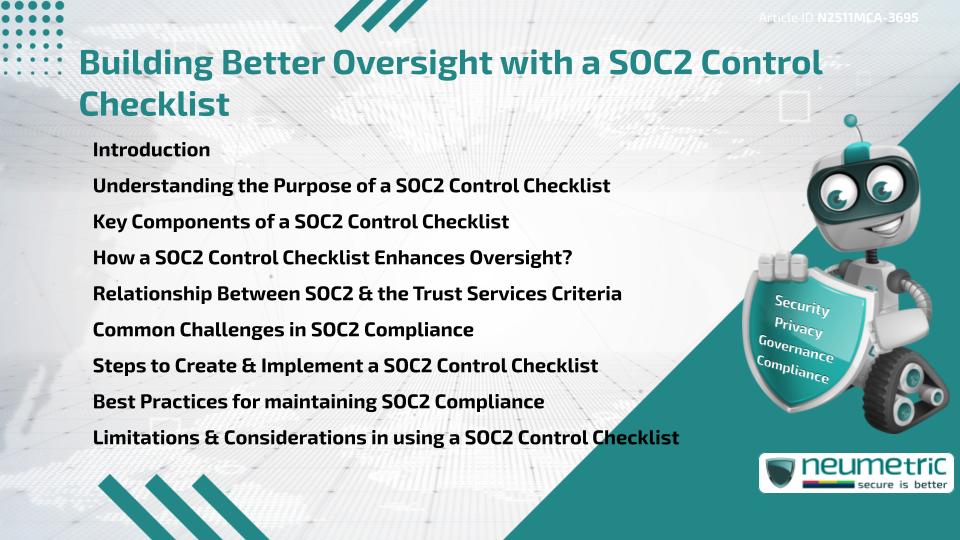 Article ID N2511MCA-3695

Building Better Oversight with a SOC2 Control Checklist

Introduction

Understanding the Purpose of a SOC2 Control Checklist

Key Components of a SOC2 Control Checklist

How a SOC2 Control Checklist Enhances Oversight?

Relationship Between SOC2 & the Trust Services Criteria

Common Challenges in SOC2 Compliance

Steps to Create & Implement a SOC2 Control Checklist

Best Practices for maintaining SOC2 Compliance

Limitations & Considerations in using a SOC2 Control Checklist

Security
Privacy
Governance
Compliance

neumetric
secure is better